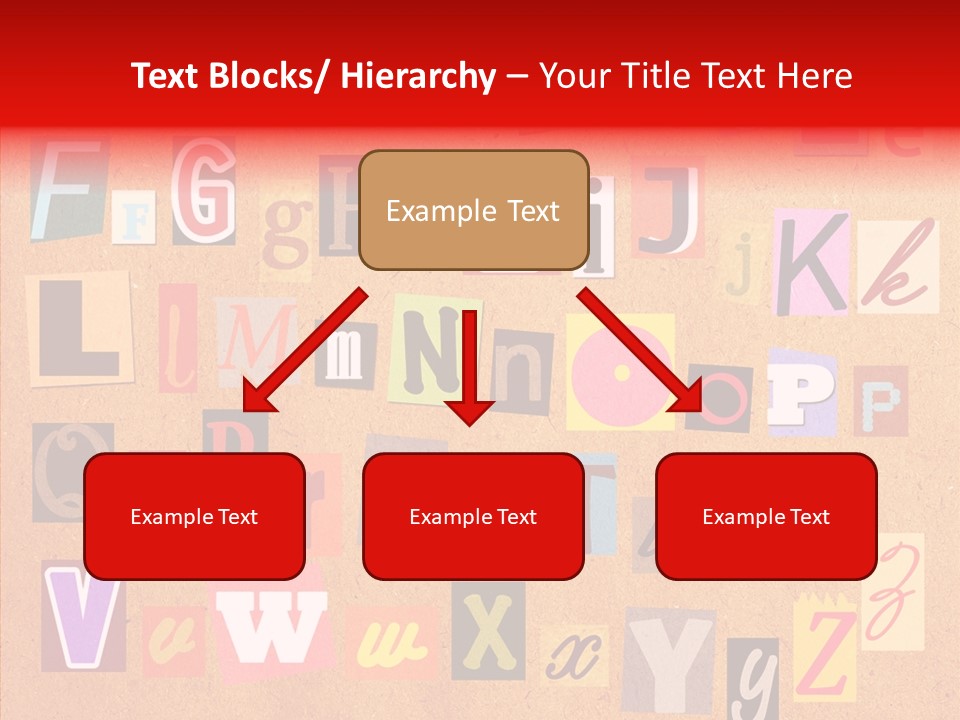 Text Blocks/ Hierarchy – Your Title Text Here

Example Text

Example Text

Example Text

Example Text